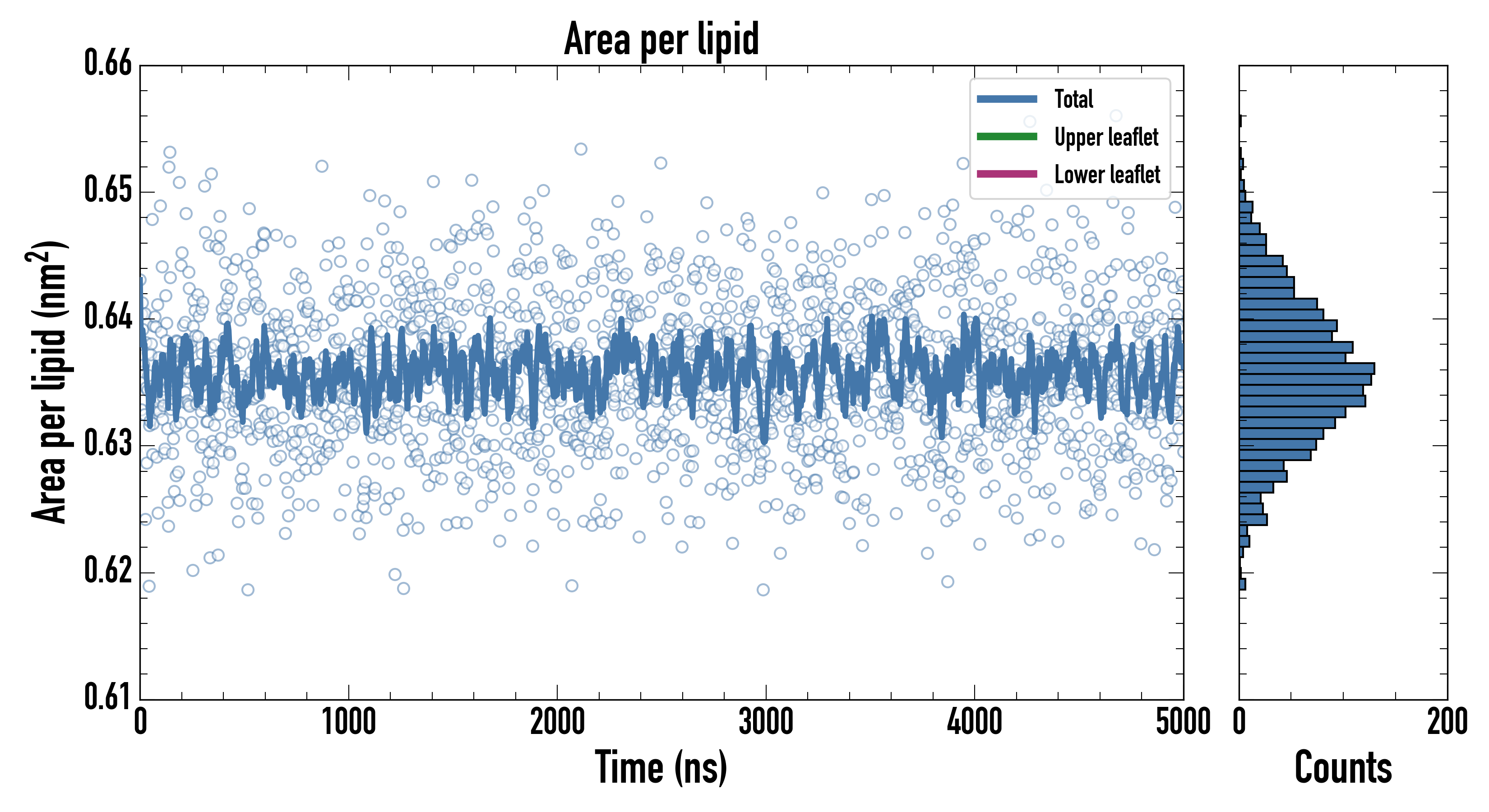 Area per lipid

Total
Upper leaflet
Lower leaflet

Area per lipid ($nm^2$)

0.66
0.65
0.64
0.63
0.62
0.61

0
1000
2000
3000
4000
5000

Time (ns)

0
200

Counts